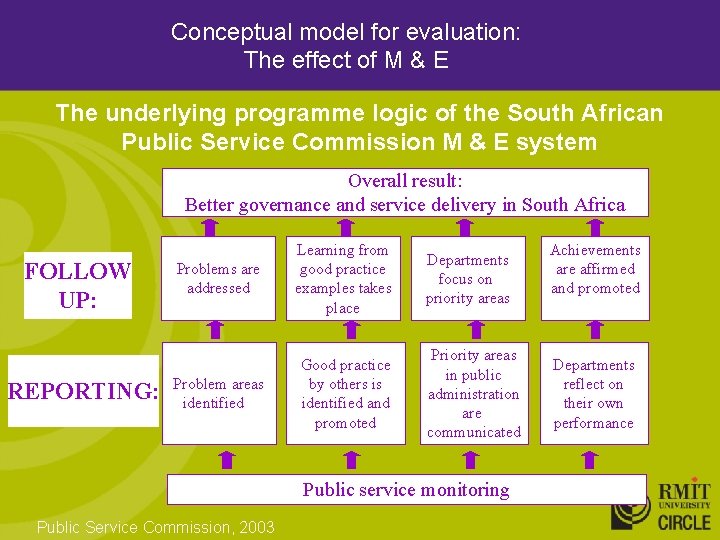 Conceptual model for evaluation:
The effect of M & E

The underlying programme logic of the South African Public Service Commission M & E system

Overall result:
Better governance and service delivery in South Africa

FOLLOW UP:

Problems are addressed

Learning from good practice examples takes place

Departments focus on priority areas

Achievements are affirmed and promoted

REPORTING:

Problem areas identified

Good practice by others is identified and promoted

Priority areas in public administration are communicated

Departments reflect on their own performance

Public service monitoring

Public Service Commission, 2003

RMIT UNIVERSITY
CIRCLE